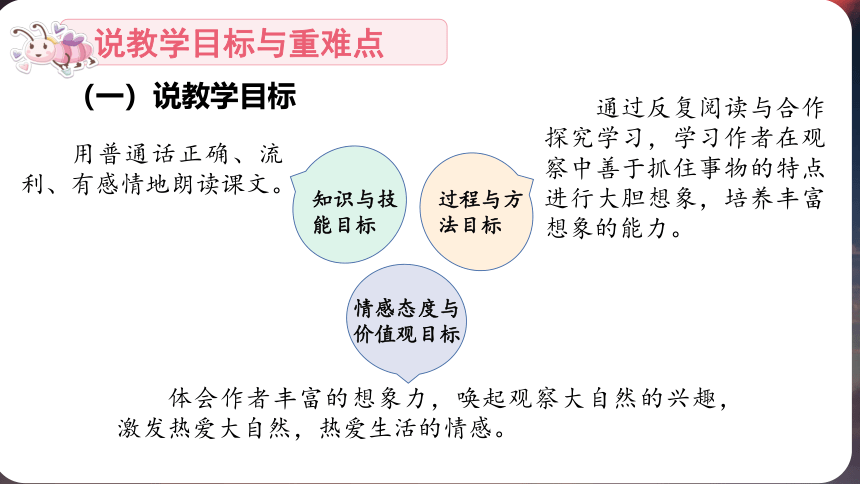 说教学目标与重难点

（一）说教学目标

用普通话正确、流利、有感情地朗读课文。

知识与技能目标

过程与方法目标

通过反复阅读与合作探究学习，学习作者在观察中善于抓住事物的特点进行大胆想象，培养丰富想象的能力。

情感态度与价值观目标

体会作者丰富的想象力，唤起观察大自然的兴趣，激发热爱大自然，热爱生活的情感。